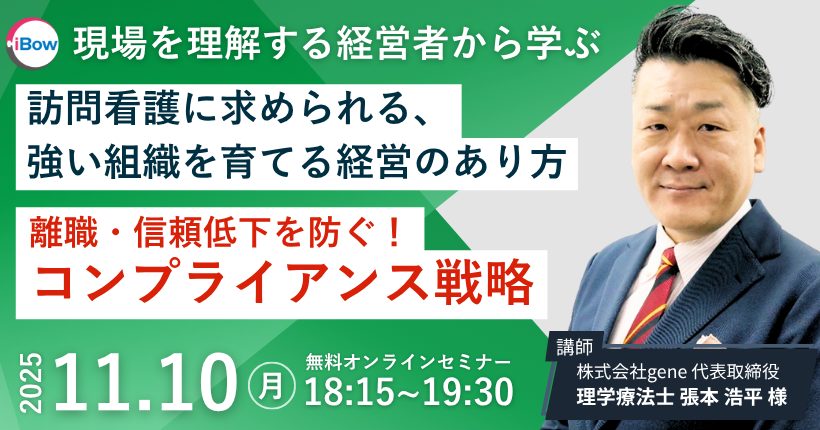 iBow
現場を理解する経営者から学ぶ

訪問看護に求められる、
強い組織を育てる経営のあり方

離職・信頼低下を防ぐ！
コンプライアンス戦略

2025 11.10 月

無料オンラインセミナー
18:15~19:30

講師
株式会社gene 代表取締役
理学療法士 張本 浩平 様